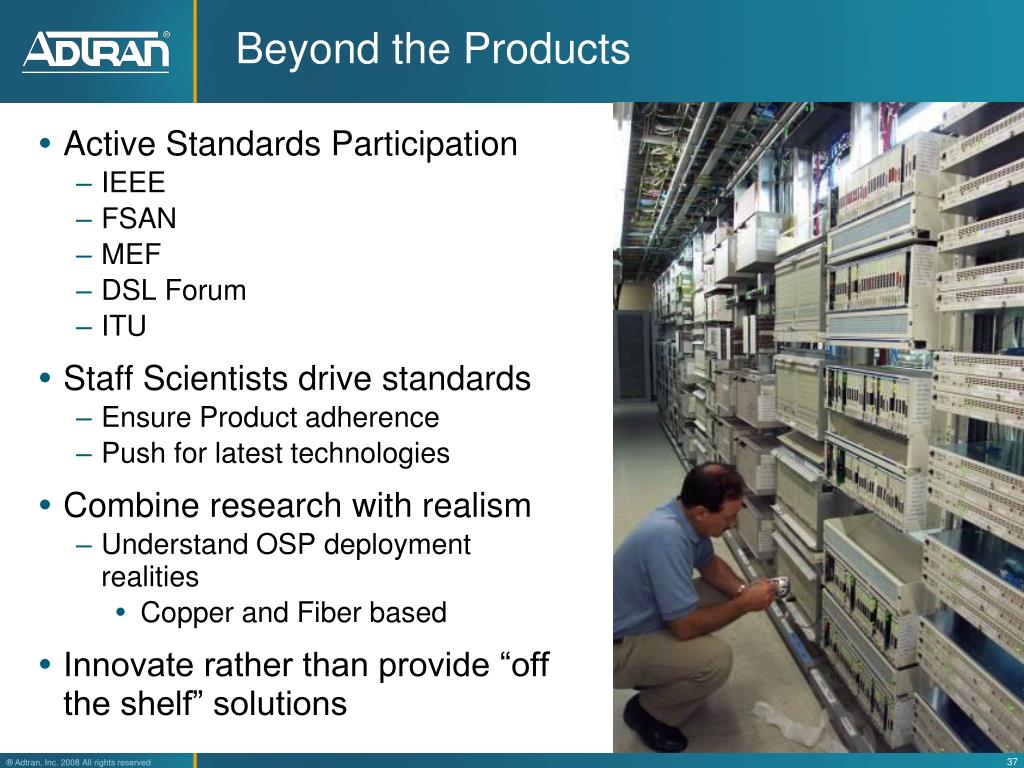 ADTRAN®

Beyond the Products

• Active Standards Participation
– IEEE
– FSAN
– MEF
– DSL Forum
– ITU

• Staff Scientists drive standards
– Ensure Product adherence
– Push for latest technologies

• Combine research with realism
– Understand OSP deployment realities
• Copper and Fiber based

• Innovate rather than provide “off the shelf” solutions

® Adtran, Inc. 2008 All rights reserved

37